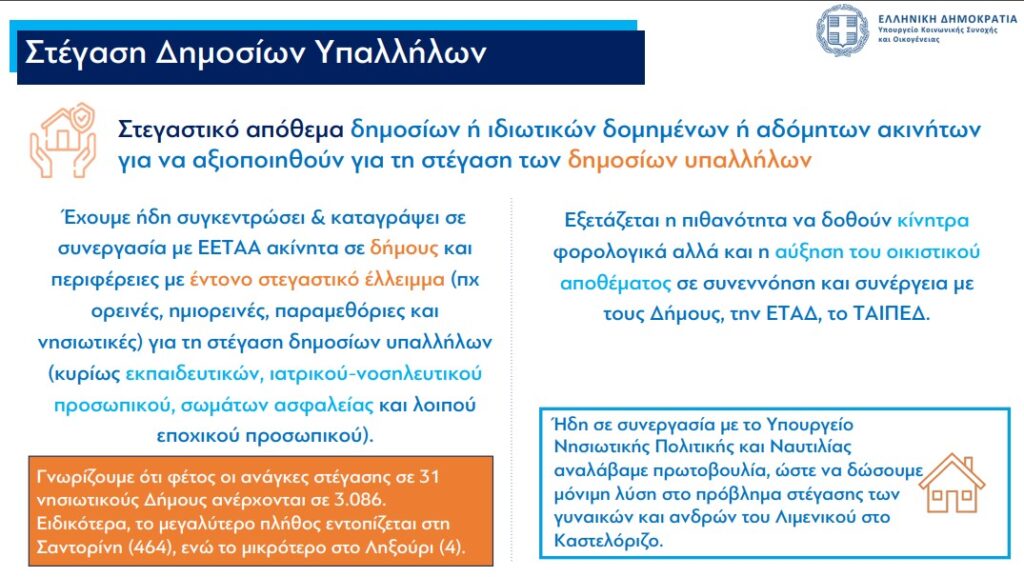 Στέγαση Δημοσίων Υπαλλήλων

ΕΛΛΗΝΙΚΗ ΔΗΜΟΚΡΑΤΙΑ
Υπουργείο Κοινωνικής Συνοχής και Οικογένειας

Στεγαστικό απόθεμα δημοσίων ή ιδιωτικών δομημένων ή αδόμητων ακινήτων για να αξιοποιηθούν για τη στέγαση των δημοσίων υπαλλήλων

Έχουμε ήδη συγκεντρώσει & καταγράψει σε συνεργασία με ΕΕΤΑΑ ακίνητα σε δήμους και περιφέρειες με έντονο στεγαστικό έλλειμμα (πχ ορεινές, ημιορεινές, παραμεθόριες και νησιωτικές) για τη στέγαση δημοσίων υπαλλήλων (κυρίως εκπαιδευτικών, ιατρικού-νοσηλευτικού προσωπικού, σωμάτων ασφαλείας και λοιπού εποχικού προσωπικού).

Γνωρίζουμε ότι φέτος οι ανάγκες στέγασης σε 31 νησιωτικούς Δήμους ανέρχονται σε 3.086. Ειδικότερα, το μεγαλύτερο πλήθος εντοπίζεται στη Σαντορίνη (464), ενώ το μικρότερο στο Ληξούρι (4).

Εξετάζεται η πιθανότητα να δοθούν κίνητρα φορολογικά αλλά και η αύξηση του οικιστικού αποθέματος σε συνεννόηση και συνέργεια με τους Δήμους, την ΕΤΑΔ, το ΤΑΙΠΕΔ.

Ήδη σε συνεργασία με το Υπουργείο Νησιωτικής Πολιτικής και Ναυτιλίας αναλάβαμε πρωτοβουλία, ώστε να δώσουμε μόνιμη λύση στο πρόβλημα στέγασης των γυναικών και ανδρών του Λιμενικού στο Καστελόριζο.